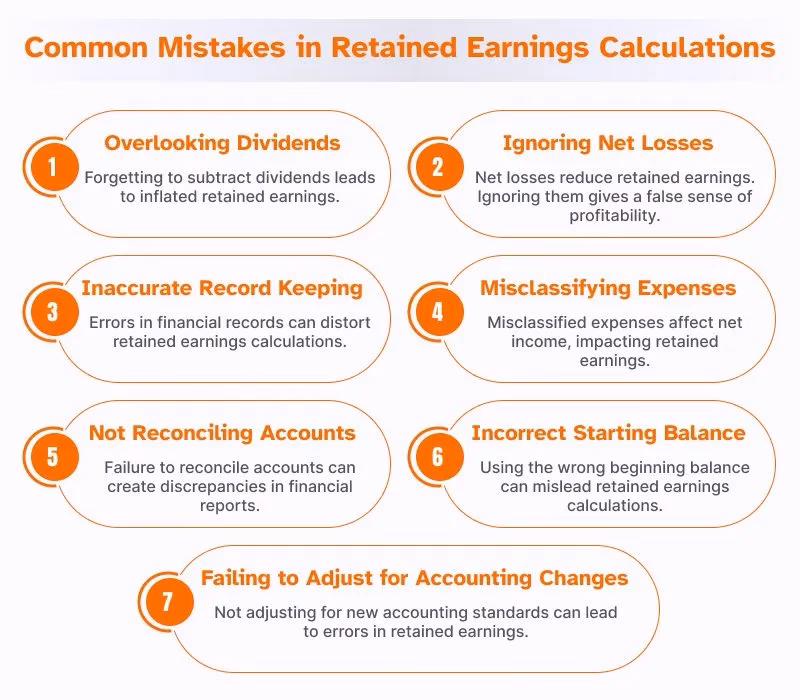 Common Mistakes in Retained Earnings Calculations

1
Overlooking Dividends
Forgetting to subtract dividends leads to inflated retained earnings.

2
Ignoring Net Losses
Net losses reduce retained earnings. Ignoring them gives a false sense of profitability.

3
Inaccurate Record Keeping
Errors in financial records can distort retained earnings calculations.

4
Misclassifying Expenses
Misclassified expenses affect net income, impacting retained earnings.

5
Not Reconciling Accounts
Failure to reconcile accounts can create discrepancies in financial reports.

6
Incorrect Starting Balance
Using the wrong beginning balance can mislead retained earnings calculations.

7
Failing to Adjust for Accounting Changes
Not adjusting for new accounting standards can lead to errors in retained earnings.